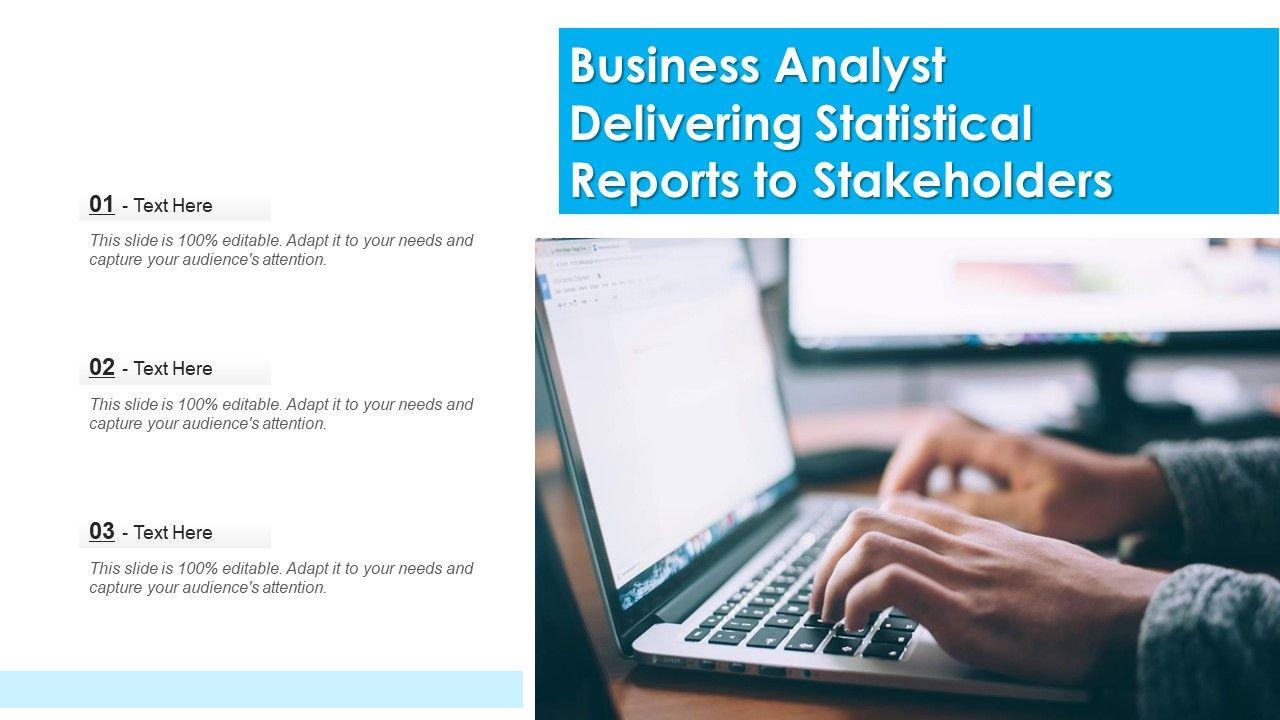 Business Analyst Delivering Statistical Reports to Stakeholders

01 - Text Here

This slide is 100% editable. Adapt it to your needs and capture your audience's attention.

02 - Text Here

This slide is 100% editable. Adapt it to your needs and capture your audience's attention.

03 - Text Here

This slide is 100% editable. Adapt it to your needs and capture your audience's attention.